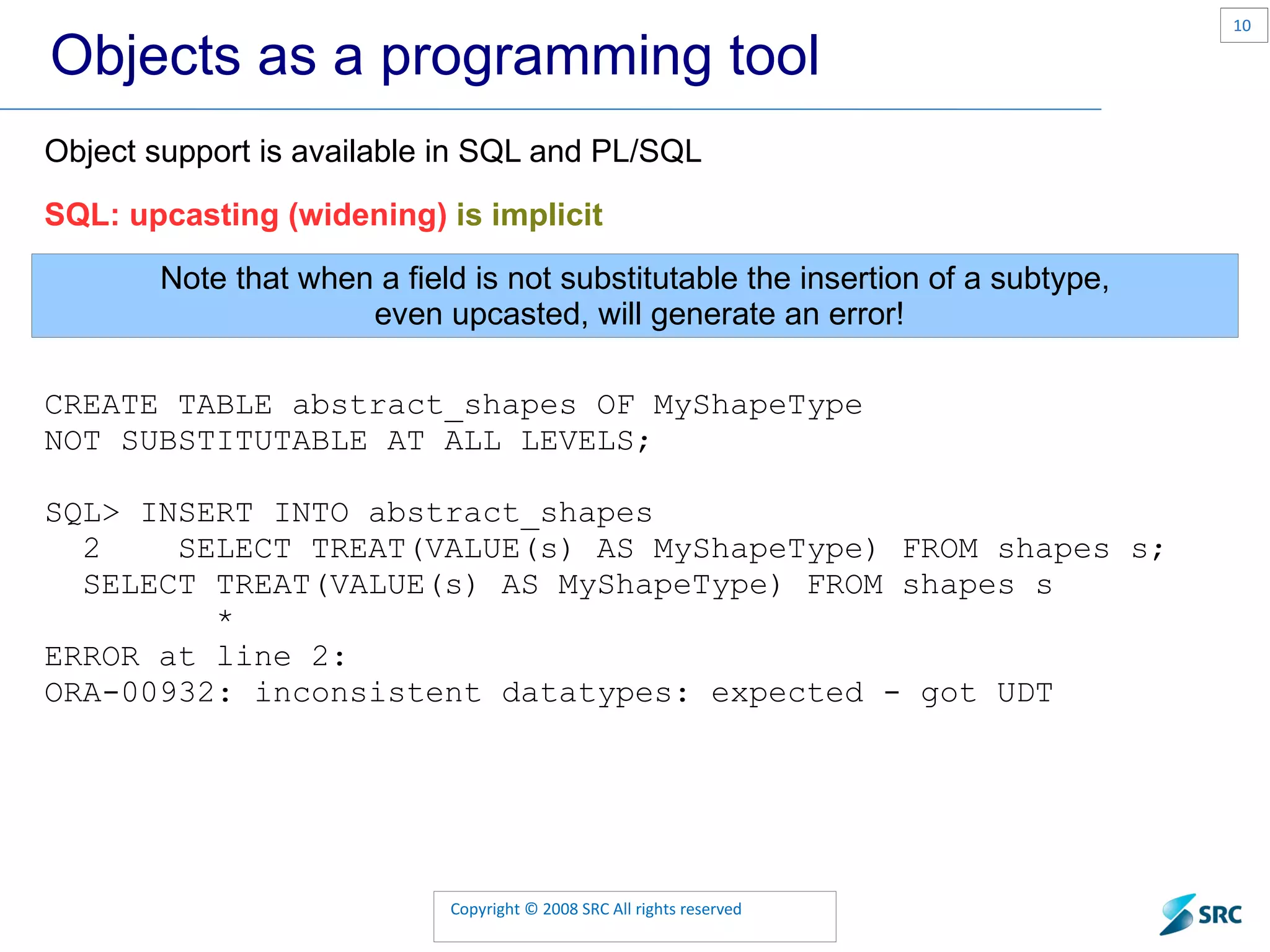 10

Objects as a programming tool

Object support is available in SQL and PL/SQL

SQL: upcasting (widening) is implicit

Note that when a field is not substitutable the insertion of a subtype, even upcasted, will generate an error!

CREATE TABLE abstract_shapes OF MyShapeType
NOT SUBSTITUTABLE AT ALL LEVELS;

SQL> INSERT INTO abstract_shapes
  2    SELECT TREAT(VALUE(s) AS MyShapeType) FROM shapes s;
  SELECT TREAT(VALUE(s) AS MyShapeType) FROM shapes s
         *
ERROR at line 2:
ORA-00932: inconsistent datatypes: expected - got UDT

Copyright © 2008 SRC All rights reserved

SRC